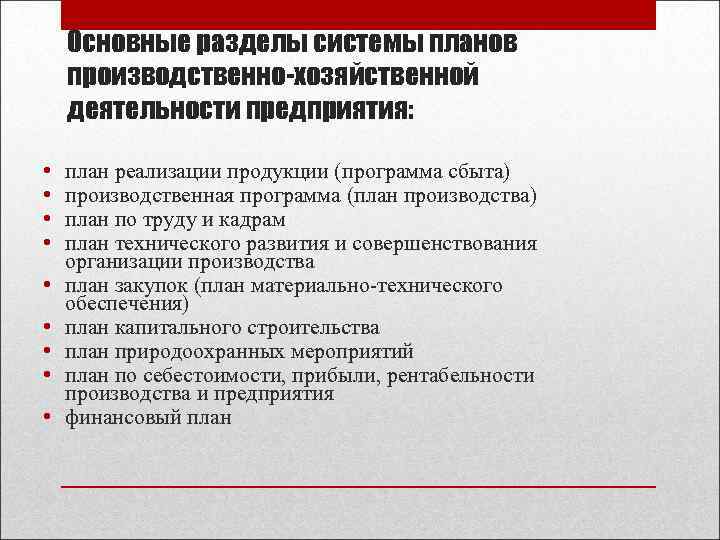 Основные разделы системы планов производственно-хозяйственной деятельности предприятия:

• план реализации продукции (программа сбыта)
• производственная программа (план производства)
• план по труду и кадрам
• план технического развития и совершенствования организации производства
• план закупок (план материально-технического обеспечения)
• план капитального строительства
• план природоохранных мероприятий
• план по себестоимости, прибыли, рентабельности производства и предприятия
• финансовый план